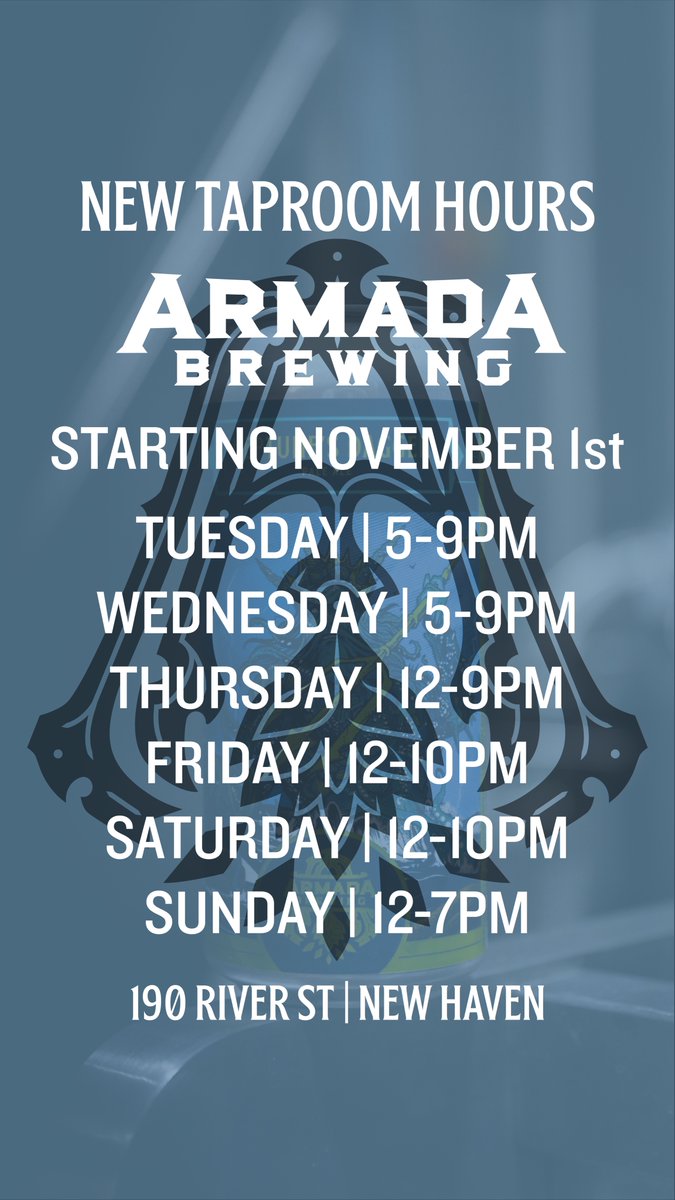 NEW TAPROOM HOURS

ARMADA
BREWING

STARTING NOVEMBER 1st

TUESDAY | 5-9PM
WEDNESDAY | 5-9PM
THURSDAY | 12-9PM
FRIDAY | 12-10PM
SATURDAY | 12-10PM
SUNDAY | 12-7PM

190 RIVER ST | NEW HAVEN